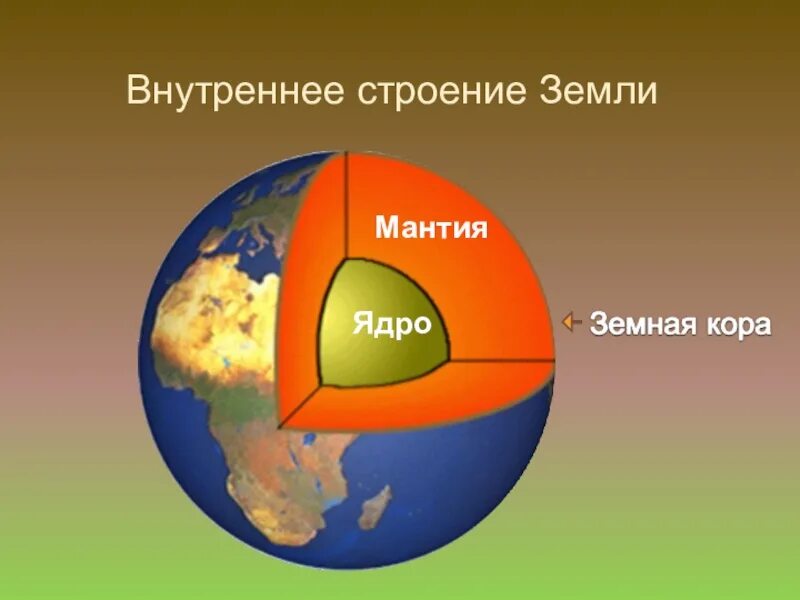 Внутреннее строение Земли

Мантия

Ядро

Земная кора